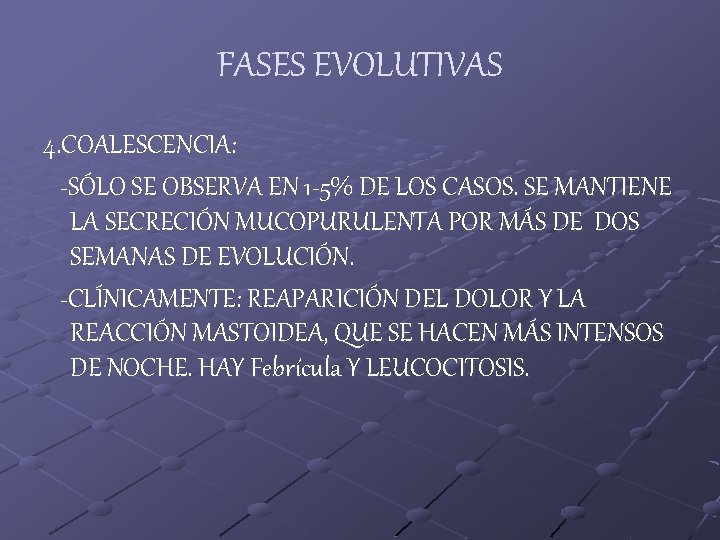 FASES EVOLUTIVAS

4.COALESCENCIA:

-SÓLO SE OBSERVA EN 1-5% DE LOS CASOS. SE MANTIENE LA SECRECIÓN MUCOPURULENTA POR MÁS DE DOS SEMANAS DE EVOLUCIÓN.

-CLÍNICAMENTE: REAPARICIÓN DEL DOLOR Y LA REACCIÓN MASTOIDEA, QUE SE HACEN MÁS INTENSOS DE NOCHE. HAY Febrícula Y LEUCOCITOSIS.